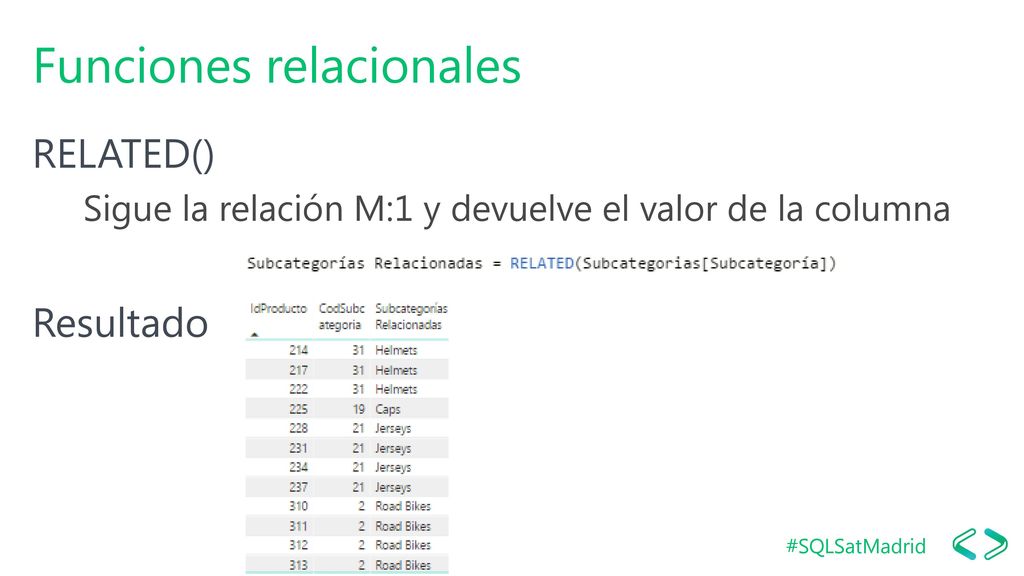 Funciones relacionales

RELATED()

Sigue la relación M:1 y devuelve el valor de la columna

Subcategorías Relacionadas = RELATED(Subcategorias[Subcategoría])

Resultado

| IdProducto | CodSubcategoria | Subcategorías Relacionadas |
|---|---|---|
| 214 | 31 | Helmets |
| 217 | 31 | Helmets |
| 222 | 31 | Helmets |
| 225 | 19 | Caps |
| 228 | 21 | Jerseys |
| 231 | 21 | Jerseys |
| 234 | 21 | Jerseys |
| 237 | 21 | Jerseys |
| 310 | 2 | Road Bikes |
| 311 | 2 | Road Bikes |
| 312 | 2 | Road Bikes |
| 313 | 2 | Road Bikes |

#SQLSatMadrid